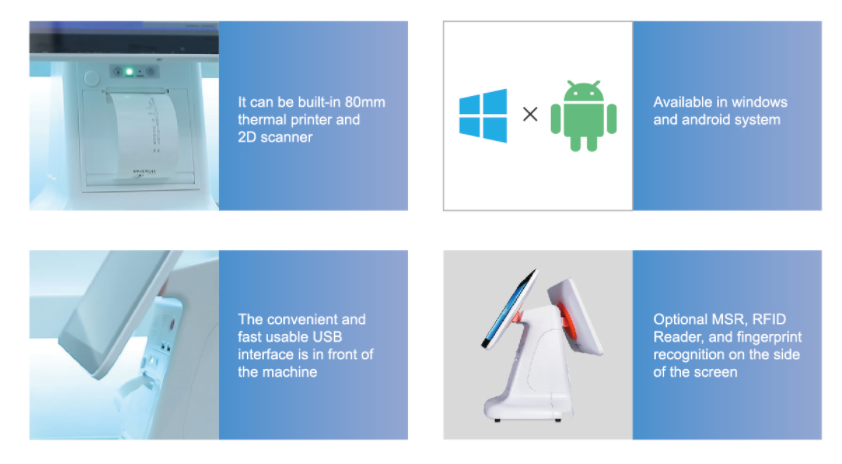 It can be built-in 80mm thermal printer and 2D scanner

×

Available in windows and android system

The convenient and fast usable USB interface is in front of the machine

Optional MSR, RFID Reader, and fingerprint recognition on the side of the screen